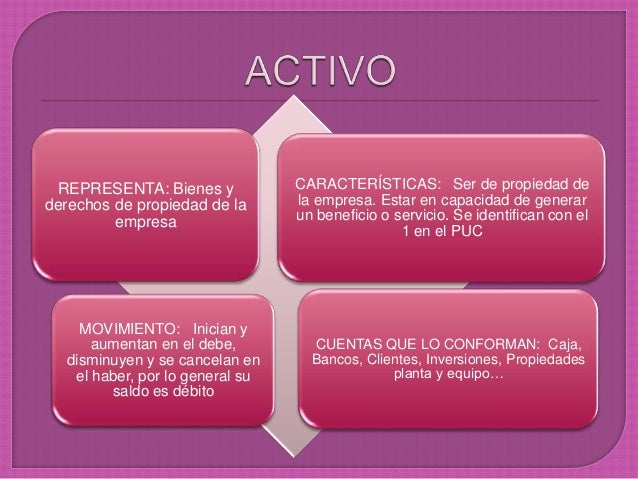 ACTIVO

REPRESENTA: Bienes y derechos de propiedad de la empresa

CARACTERÍSTICAS: Ser de propiedad de la empresa. Estar en capacidad de generar un beneficio o servicio. Se identifican con el 1 en el PUC

MOVIMIENTO: Inician y aumentan en el debe, disminuyen y se cancelan en el haber, por lo general su saldo es débito

CUENTAS QUE LO CONFORMAN: Caja, Bancos, Clientes, Inversiones, Propiedades planta y equipo…